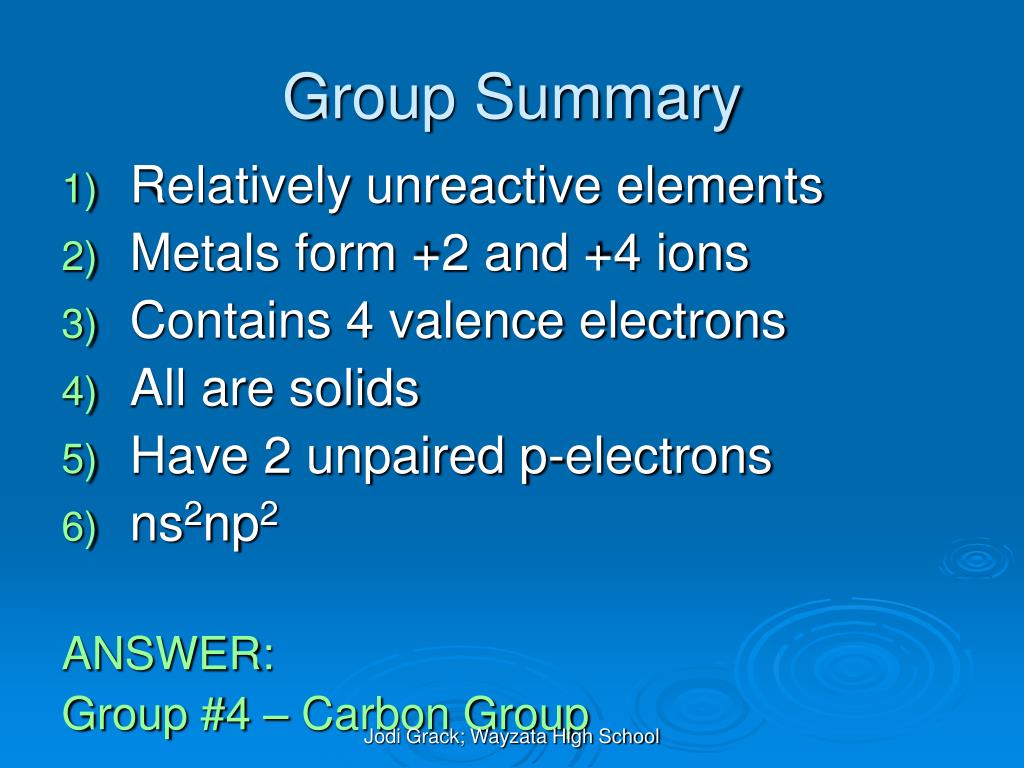 Group Summary

1) Relatively unreactive elements
2) Metals form +2 and +4 ions
3) Contains 4 valence electrons
4) All are solids
5) Have 2 unpaired p-electrons
6) $ns^2np^2$

ANSWER:
Group #4 – Carbon Group

Jodi Grack; Wayzata High School